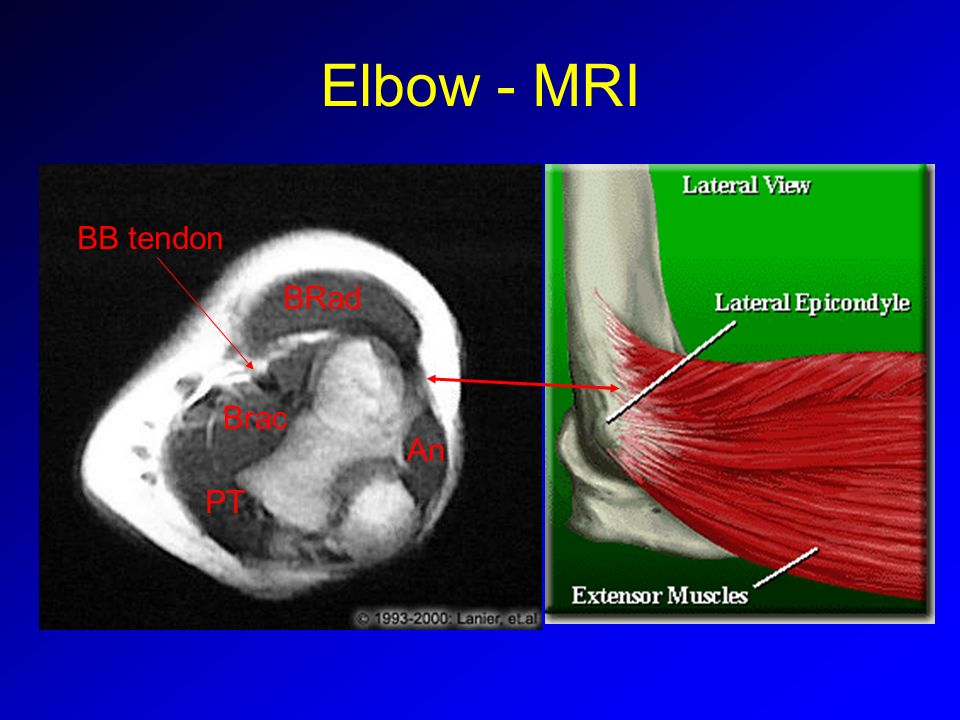 Elbow - MRI

BB tendon

BRad

Brac

An

PT

© 1993-2000: Lanier, et.al

Lateral View

Lateral Epicondyle

Extensor Muscles